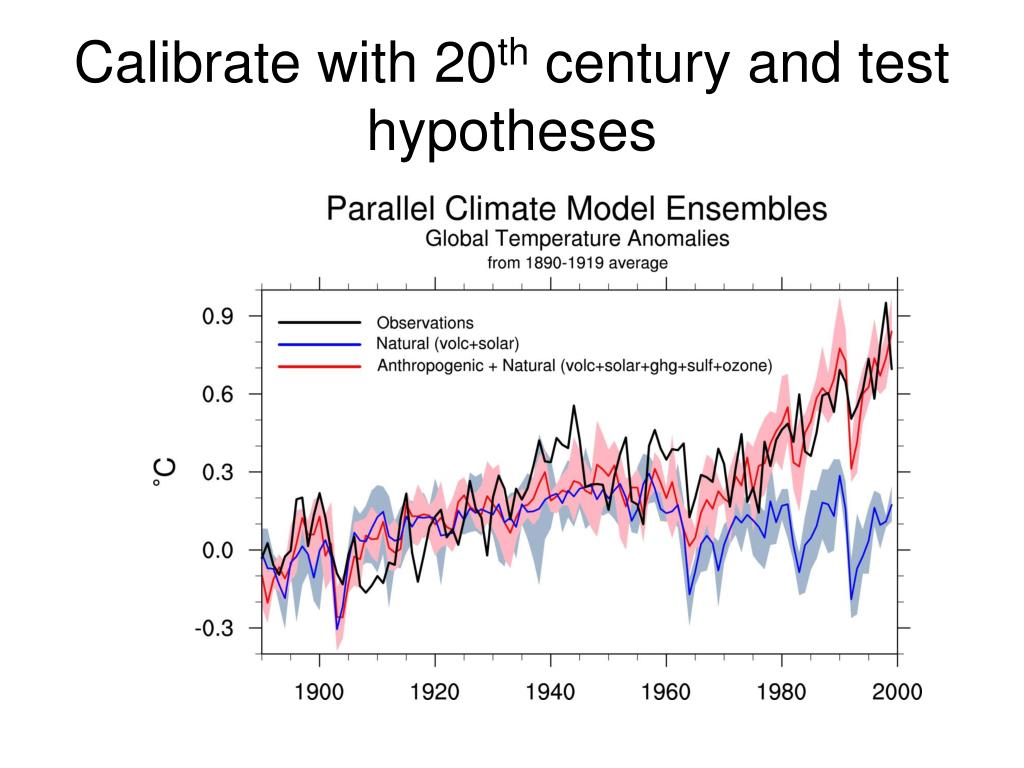 Calibrate with 20$^{th}$ century and test hypotheses

Parallel Climate Model Ensembles
Global Temperature Anomalies
from 1890-1919 average

Observations
Natural (volc+solar)
Anthropogenic + Natural (volc+solar+ghg+sulf+ozone)

°C

0.9
0.6
0.3
0.0
-0.3

1900
1920
1940
1960
1980
2000